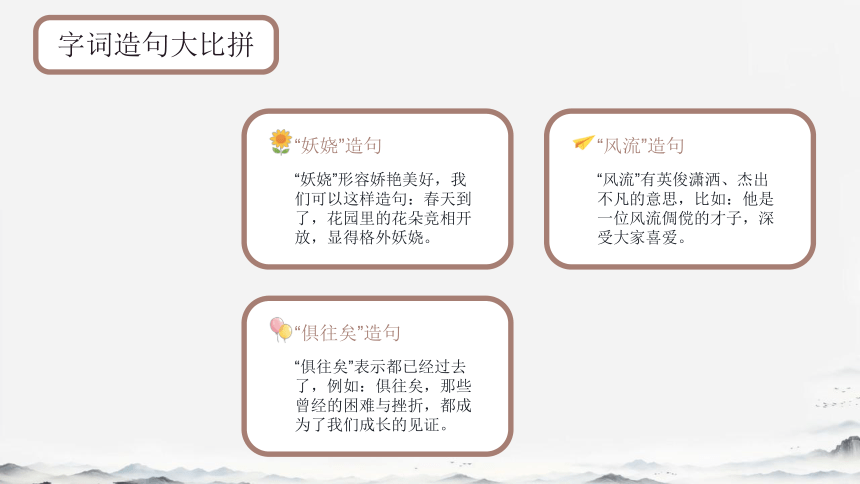 字词造句大比拼

“妖娆”造句

“妖娆”形容娇艳美好，我们可以这样造句：春天到了，花园里的花朵竞相开放，显得格外妖娆。

“风流”造句

“风流”有英俊潇洒、杰出不凡的意思，比如：他是一位风流倜傥的才子，深受大家喜爱。

“俱往矣”造句

“俱往矣”表示都已经过去了，例如：俱往矣，那些曾经的困难与挫折，都成为了我们成长的见证。